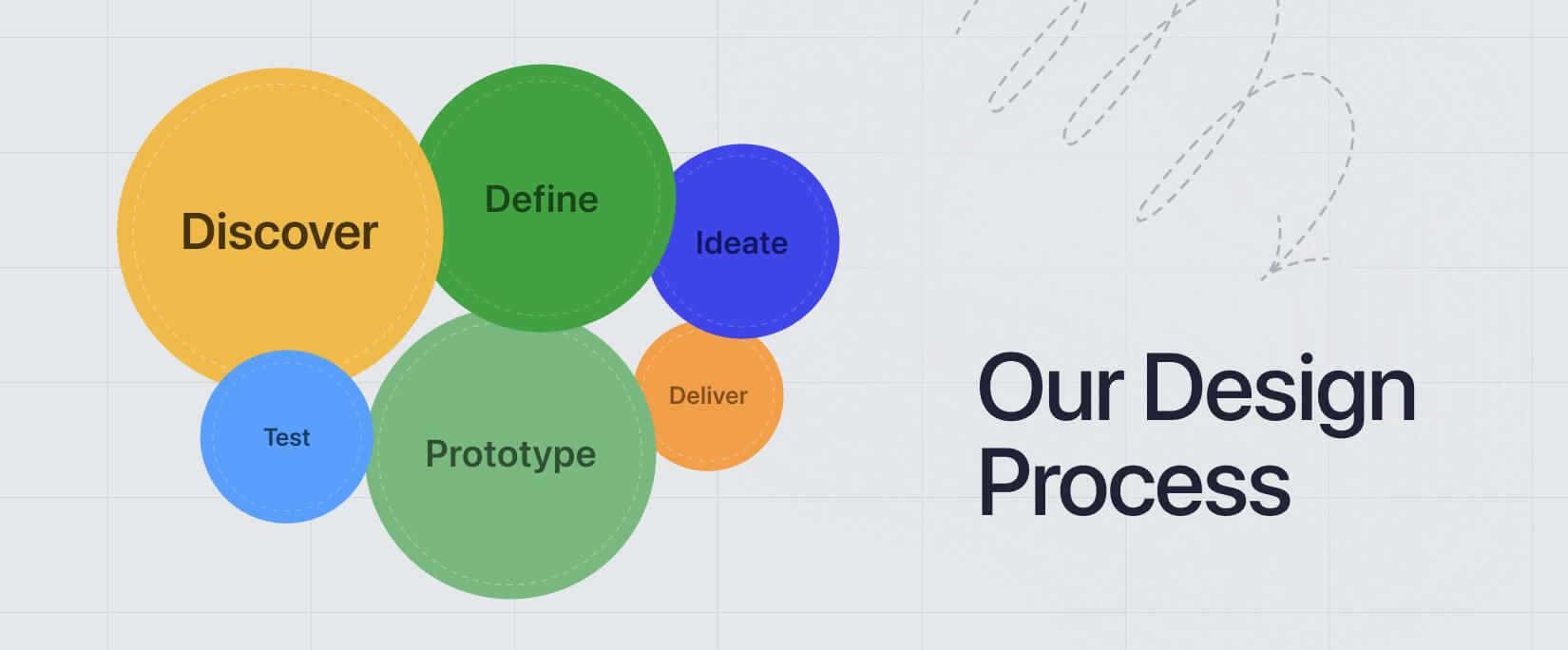 Discover

Define

Ideate

Test

Prototype

Deliver

Our Design Process